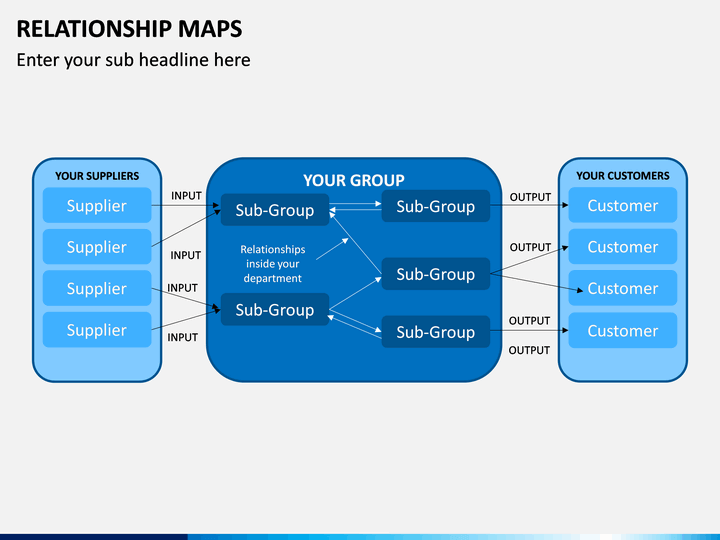 RELATIONSHIP MAPS

Enter your sub headline here

YOUR SUPPLIERS

Supplier

Supplier

Supplier

Supplier

INPUT

INPUT

INPUT

INPUT

YOUR GROUP

Sub-Group

Sub-Group

Relationships inside your department

Sub-Group

Sub-Group

Sub-Group

OUTPUT

OUTPUT

OUTPUT

OUTPUT

YOUR CUSTOMERS

Customer

Customer

Customer

Customer